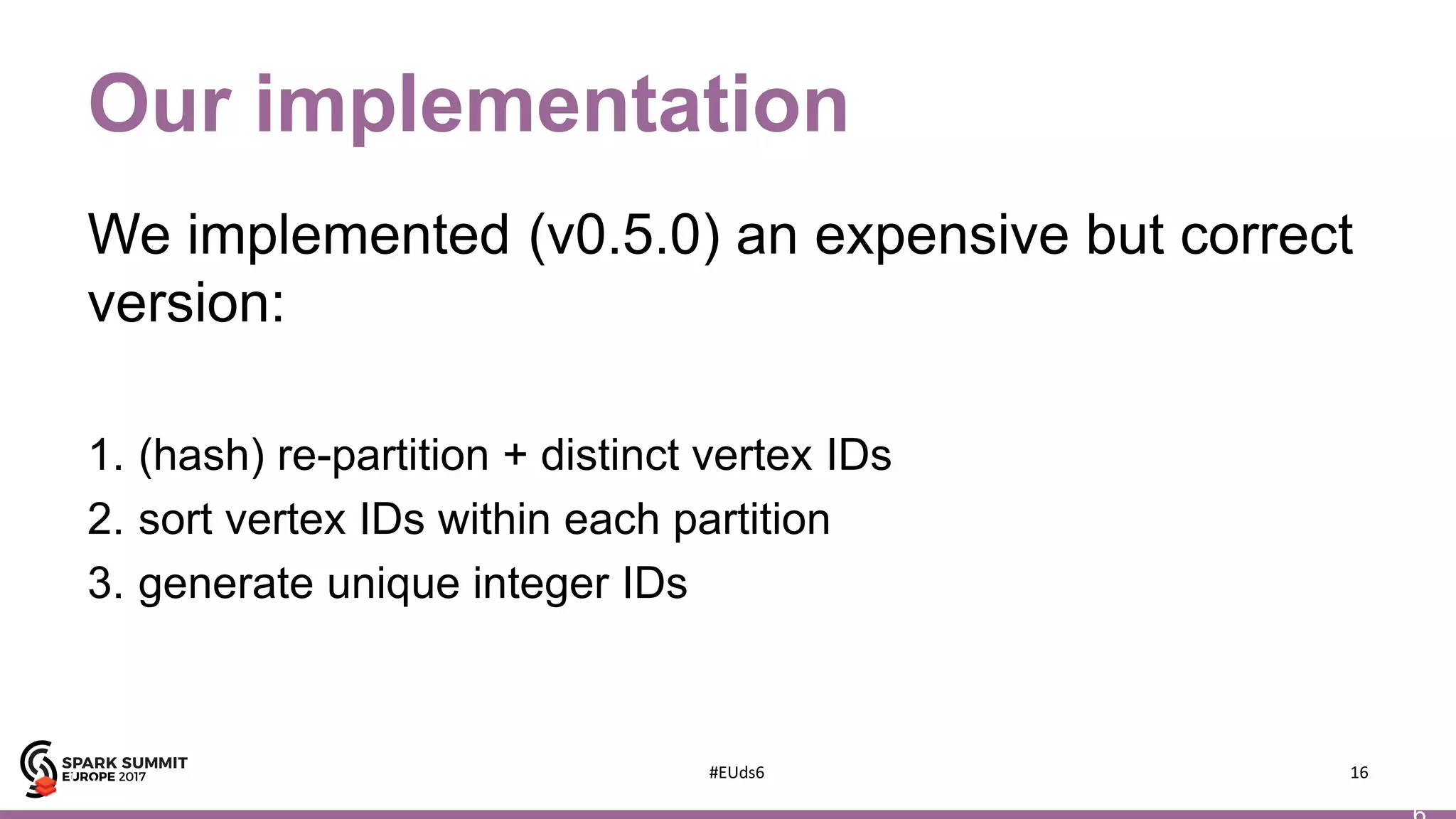 Our implementation

We implemented (v0.5.0) an expensive but correct version:

1. (hash) re-partition + distinct vertex IDs
2. sort vertex IDs within each partition
3. generate unique integer IDs

SPARK SUMMIT
EUROPE 2017

#EUds6

16